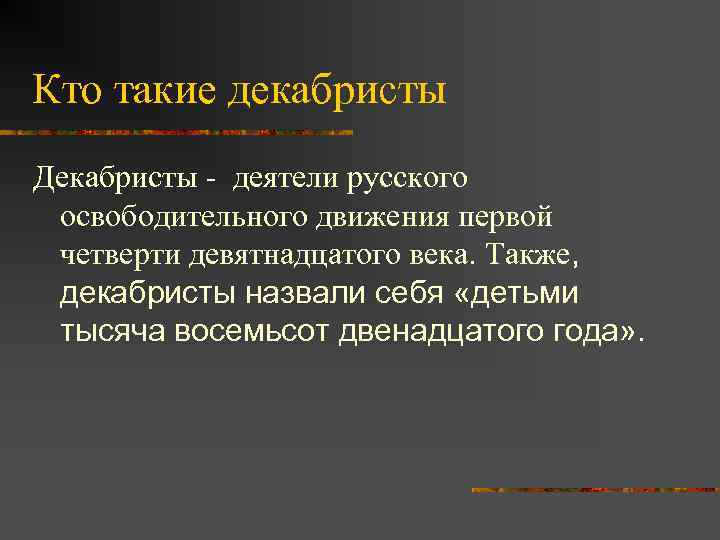 Кто такие декабристы

Декабристы - деятели русского освободительного движения первой четверти девятнадцатого века. Также, декабристы назвали себя «детьми тысяча восемьсот двенадцатого года».